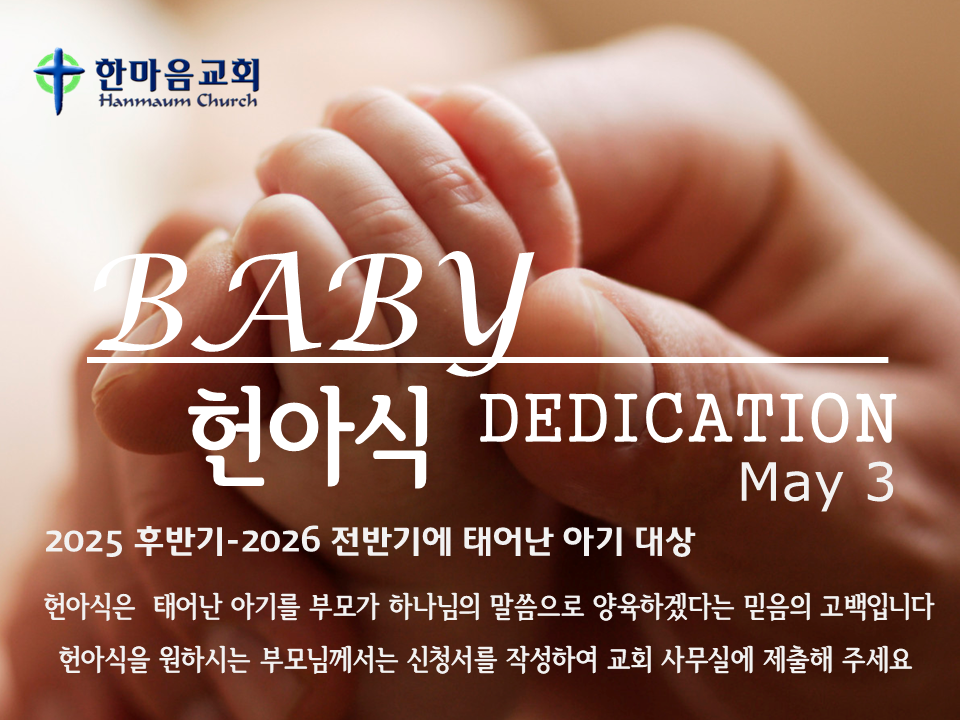 한마음교회
Hanmaum Church

BABY
헌아식 DEDICATION
May 3

2025 후반기-2026 전반기에 태어난 아기 대상

헌아식은 태어난 아기를 부모가 하나님의 말씀으로 양육하겠다는 믿음의 고백입니다

헌아식을 원하시는 부모님께서는 신청서를 작성하여 교회 사무실에 제출해 주세요